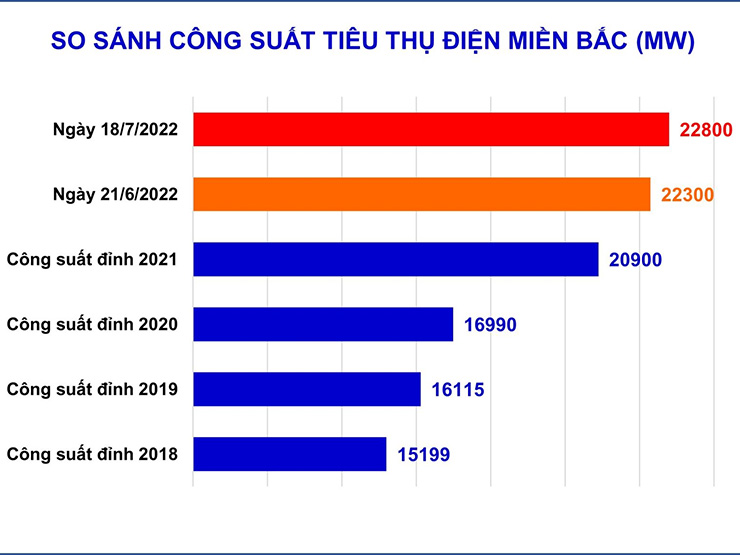 SO SÁNH CÔNG SUẤT TIÊU THỤ ĐIỆN MIỀN BẮC (MW)

Ngày 18/7/2022 22800
Ngày 21/6/2022 22300
Công suất đỉnh 2021 20900
Công suất đỉnh 2020 16990
Công suất đỉnh 2019 16115
Công suất đỉnh 2018 15199